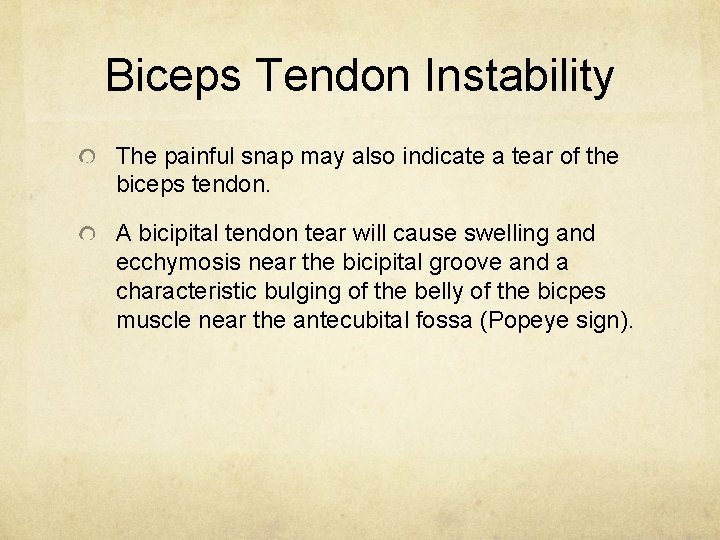 Biceps Tendon Instability

The painful snap may also indicate a tear of the biceps tendon.

A bicipital tendon tear will cause swelling and ecchymosis near the bicipital groove and a characteristic bulging of the belly of the bicpes muscle near the antecubital fossa (Popeye sign).